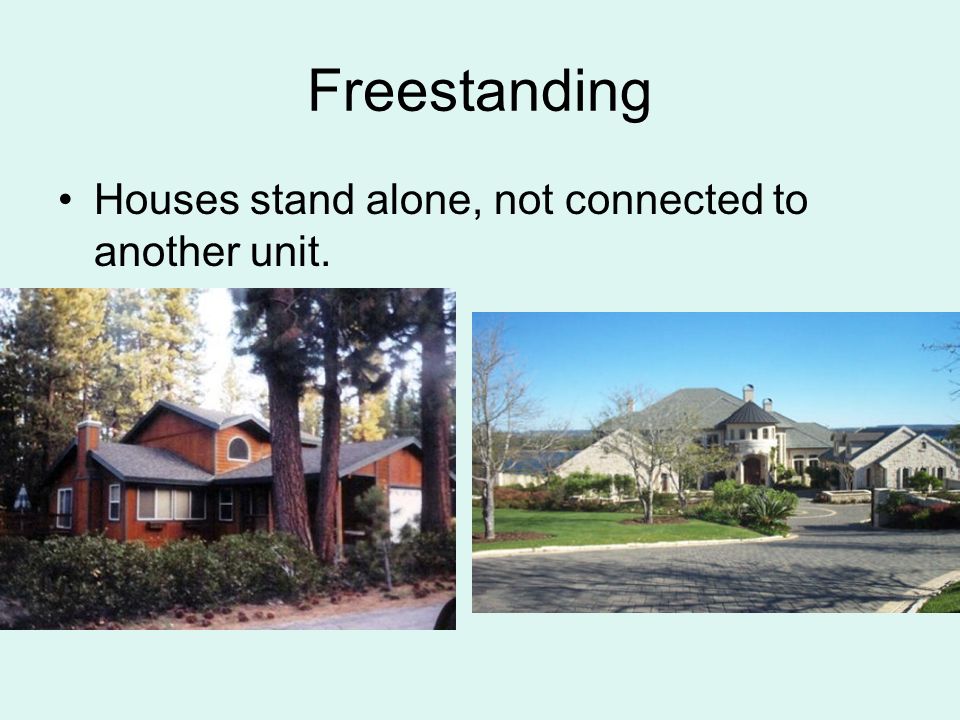 Freestanding

• Houses stand alone, not connected to another unit.